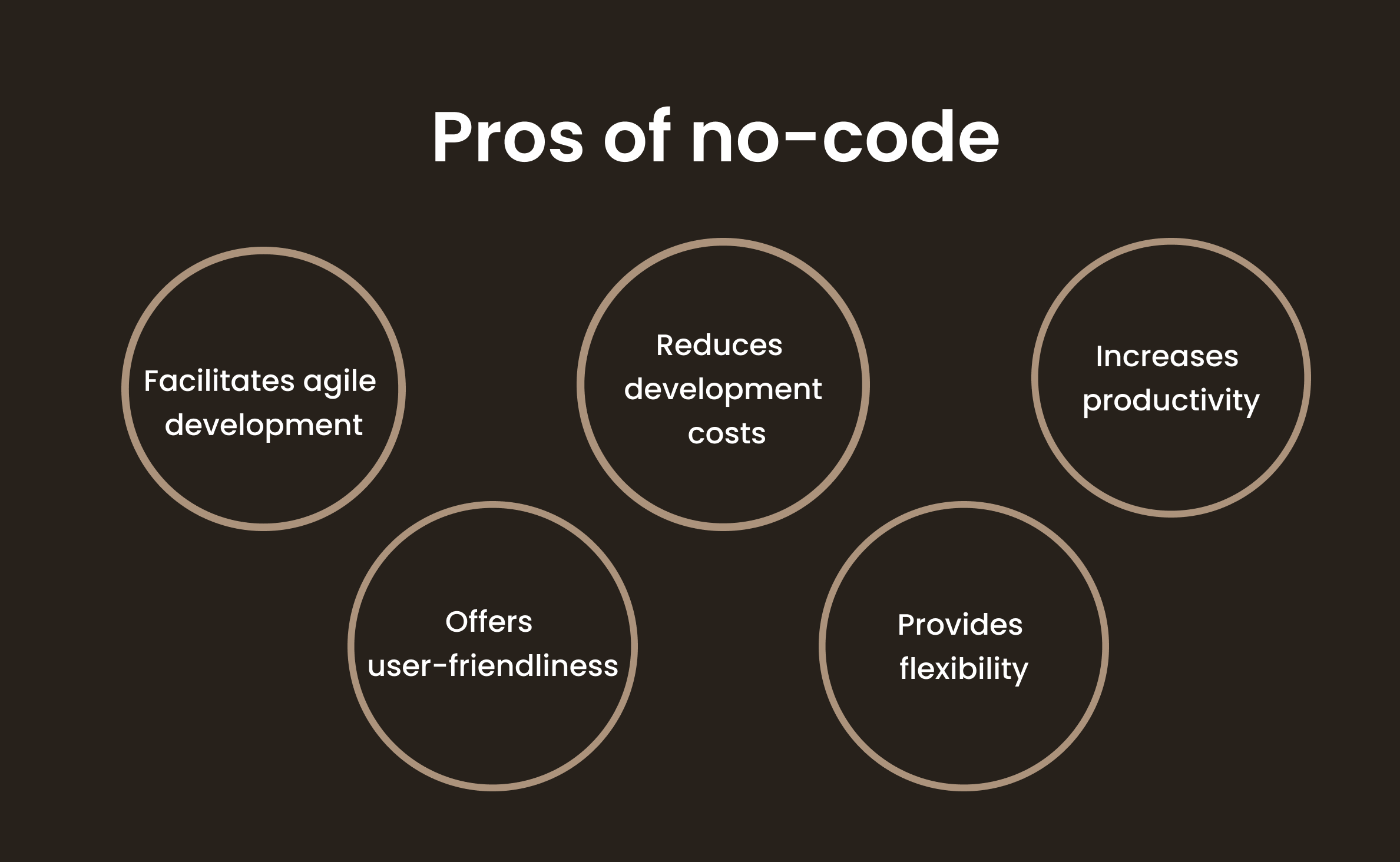 Pros of no-code

Facilitates agile development

Reduces development costs

Increases productivity

Offers user-friendliness

Provides flexibility